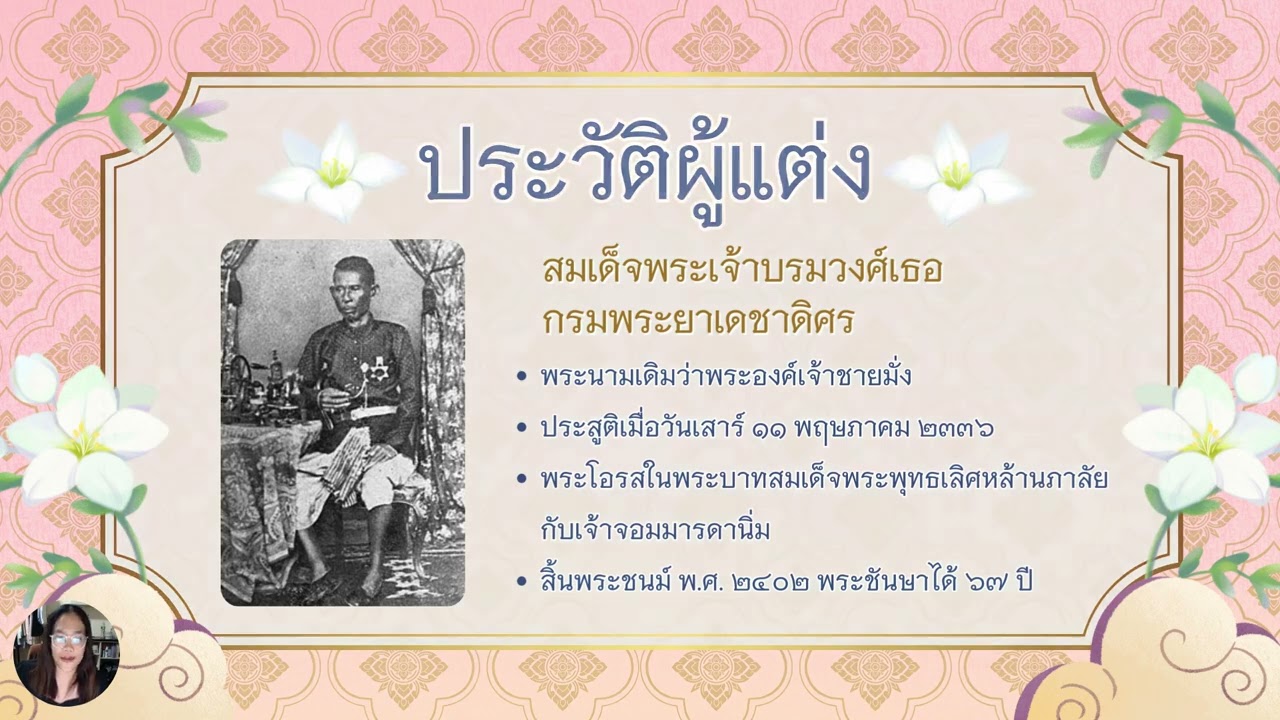 ประวัติผู้แต่ง

สมเด็จพระเจ้าบรมวงศ์เธอ กรมพระยาเดชาดิศร

• พระนามเดิมว่าพระองค์เจ้าชายมั่ง
• ประสูติเมื่อวันเสาร์ ๑๑ พฤษภาคม ๒๓๓๖
• พระโอรสในพระบาทสมเด็จพระพุทธเลิศหล้านภาลัย กับเจ้าจอมมารดานิ่ม
• สิ้นพระชนม์ พ.ศ. ๒๔๐๒ พระชันษาได้ ๖๗ ปี